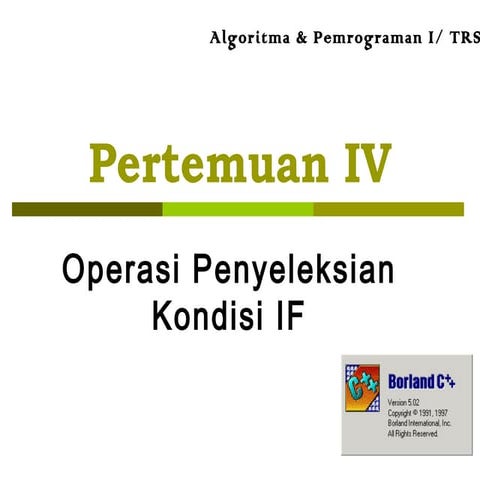 Algoritma & Pemrograman I/ TRS

Pertemuan IV

Operasi Penyeleksian Kondisi IF

C++

Borland C++

Version 5.02
Copyright © 1991, 1997
Borland International, Inc.
All Rights Reserved.